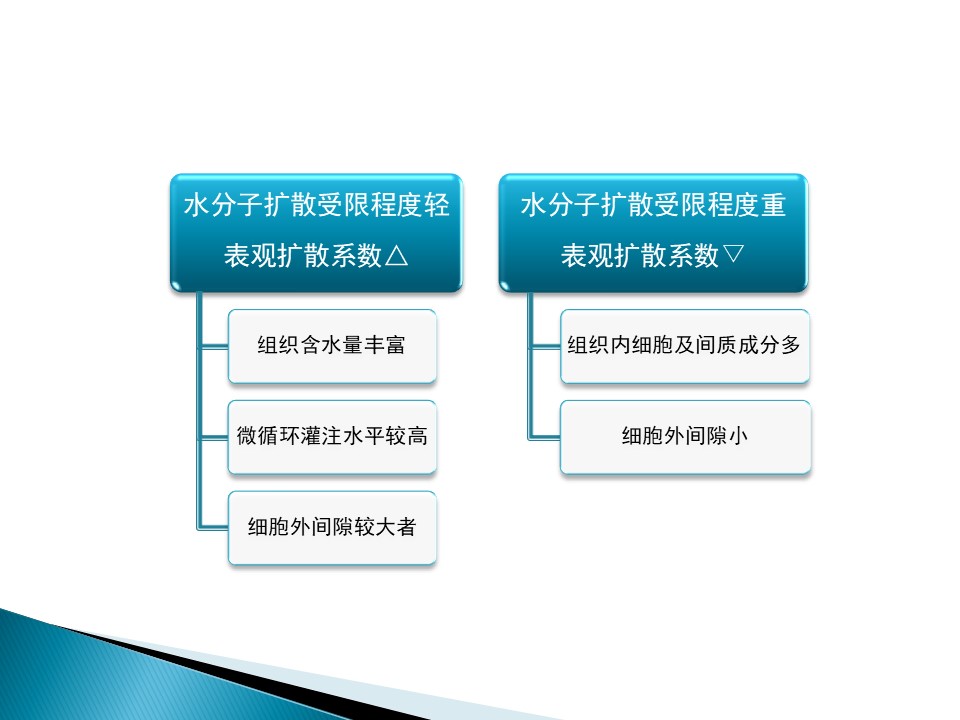 水分子扩散受限程度轻
表观扩散系数△

组织含水量丰富

微循环灌注水平较高

细胞外间隙较大者

水分子扩散受限程度重
表观扩散系数▽

组织内细胞及间质成分多

细胞外间隙小